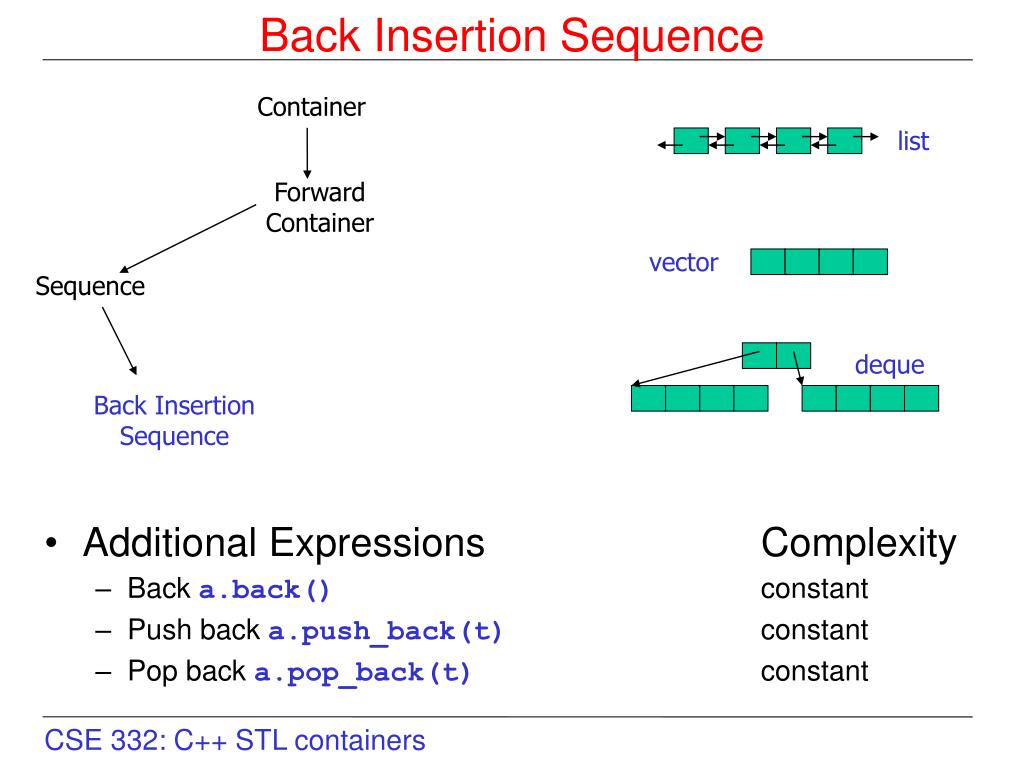 Back Insertion Sequence

Container

Forward Container

Sequence

Back Insertion Sequence

list

vector

deque

• Additional Expressions Complexity

– Back a.back() constant

– Push back a.push_back(t) constant

– Pop back a.pop_back(t) constant

CSE 332: C++ STL containers